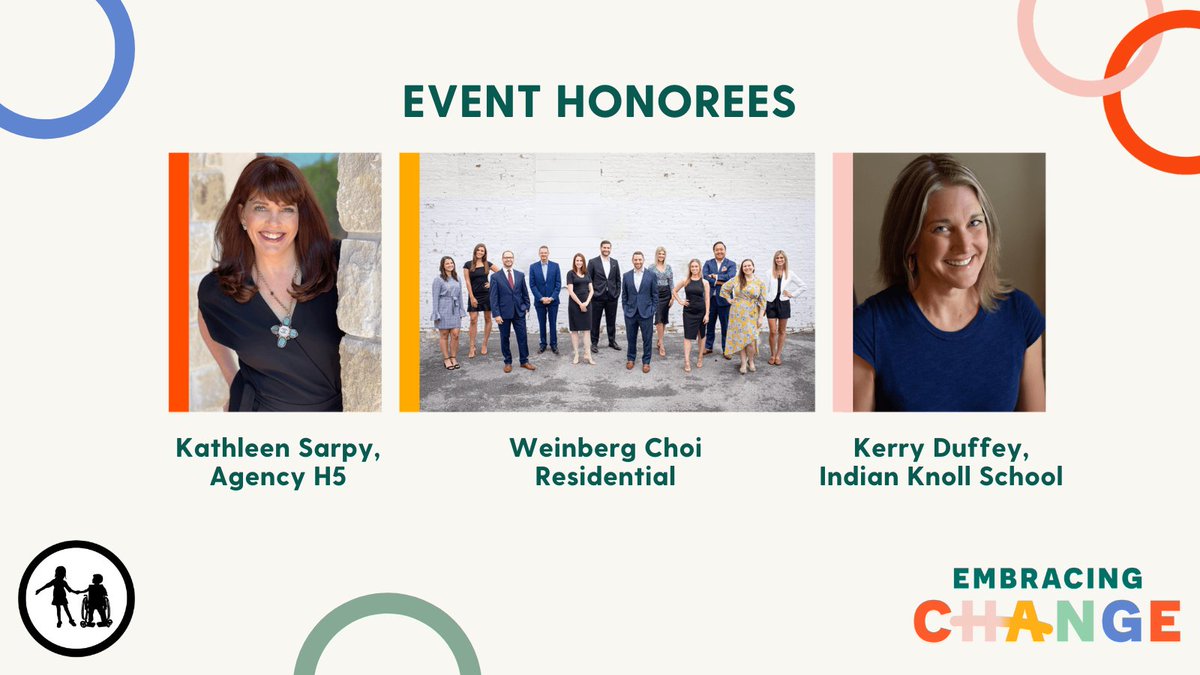 EVENT HONOREES

Kathleen Sarpy, Agency H5

Weinberg Choi Residential

Kerry Duffey, Indian Knoll School

EMBRACING CHANGE